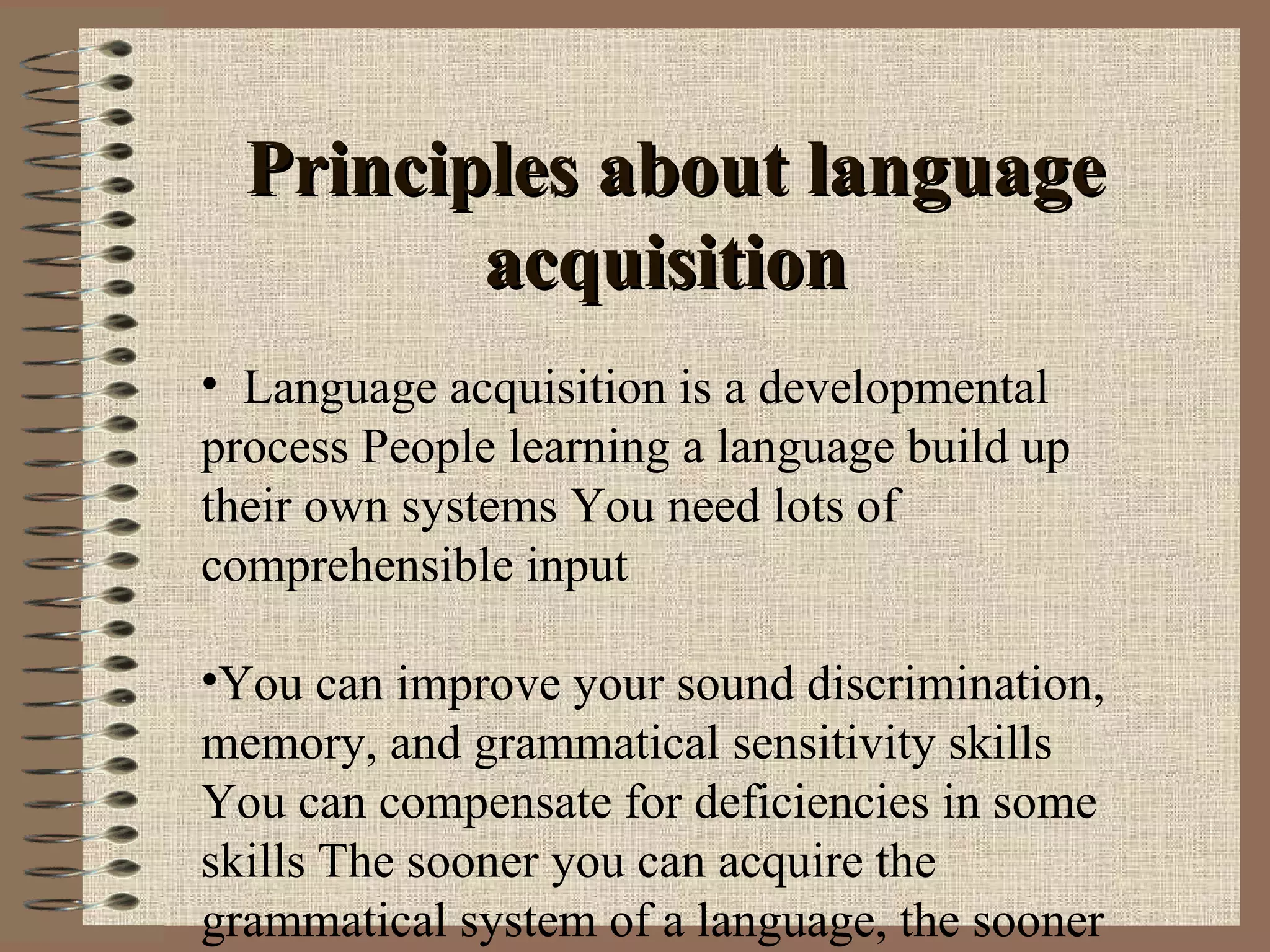 Principles about language acquisition

• Language acquisition is a developmental process People learning a language build up their own systems You need lots of comprehensible input

•You can improve your sound discrimination, memory, and grammatical sensitivity skills You can compensate for deficiencies in some skills The sooner you can acquire the grammatical system of a language, the sooner